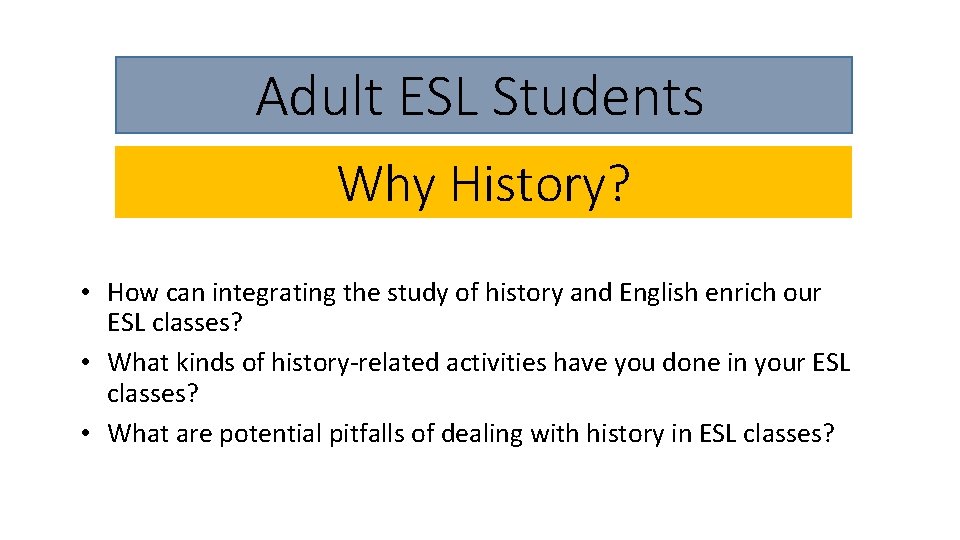 Adult ESL Students

Why History?

• How can integrating the study of history and English enrich our ESL classes?
• What kinds of history-related activities have you done in your ESL classes?
• What are potential pitfalls of dealing with history in ESL classes?